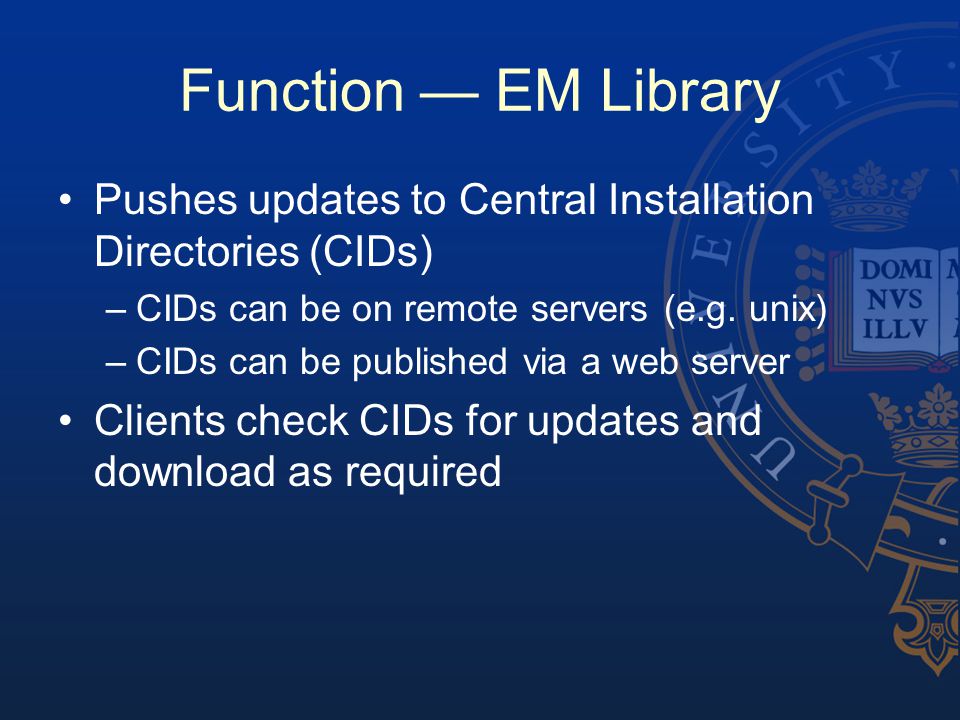 Function — EM Library

• Pushes updates to Central Installation Directories (CIDs)
– CIDs can be on remote servers (e.g. unix)
– CIDs can be published via a web server
• Clients check CIDs for updates and download as required

UNIVERSITY
DOMI NVS ILLV